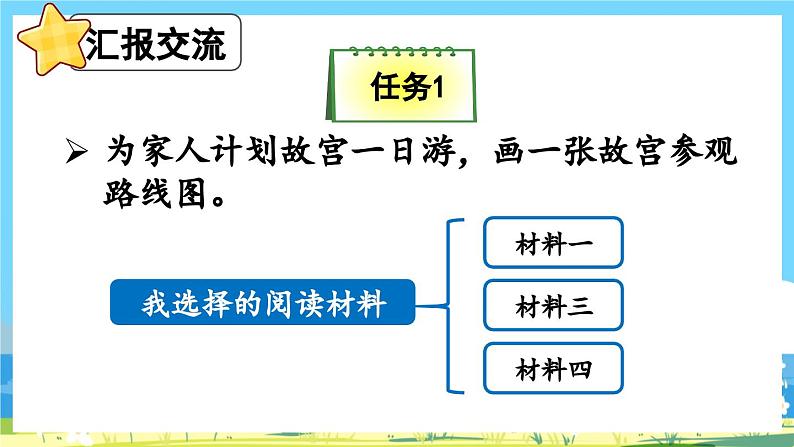 汇报交流

任务1

➢ 为家人计划故宫一日游，画一张故宫参观路线图。

我选择的阅读材料

材料一

材料三

材料四